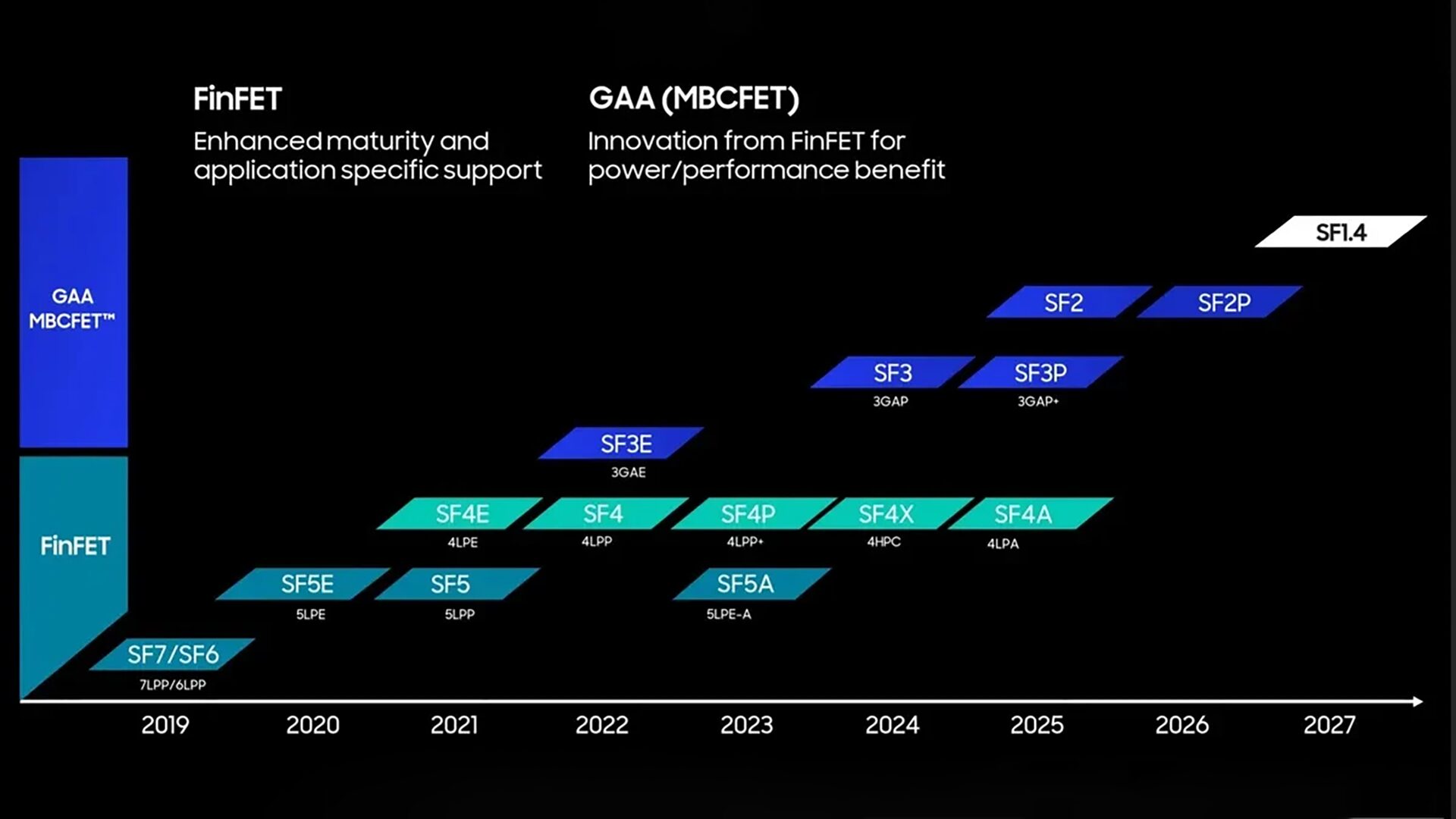 FinFET
Enhanced maturity and application specific support

GAA (MBCFET)
Innovation from FinFET for power/performance benefit

GAA MBCFET™

FinFET

SF1.4

SF2

SF2P

SF3
3GAP

SF3P
3GAP+

SF3E
3GAE

SF4E
4LPE

SF4
4LPP

SF4P
4LPP+

SF4X
4HPC

SF4A
4LPA

SF5E
5LPE

SF5
5LPP

SF5A
5LPE-A

SF7/SF6
7LPP/6LPP

2019 2020 2021 2022 2023 2024 2025 2026 2027